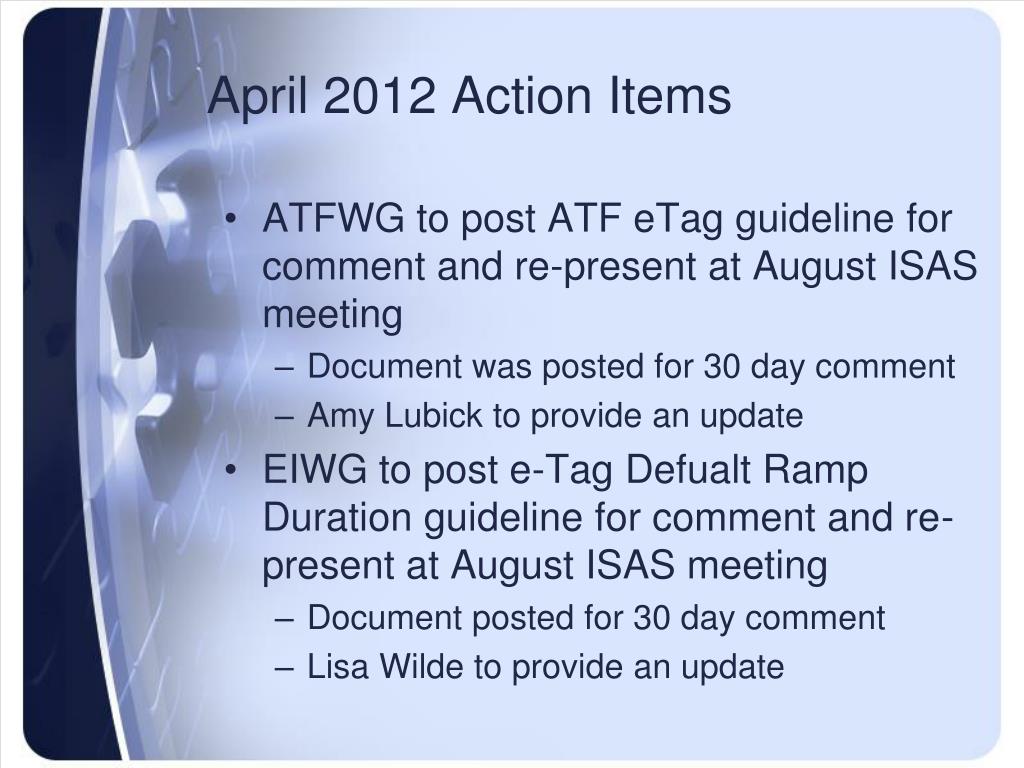 April 2012 Action Items

• ATFWG to post ATF eTag guideline for comment and re-present at August ISAS meeting
– Document was posted for 30 day comment
– Amy Lubick to provide an update
• EIWG to post e-Tag Defualt Ramp Duration guideline for comment and re-present at August ISAS meeting
– Document posted for 30 day comment
– Lisa Wilde to provide an update